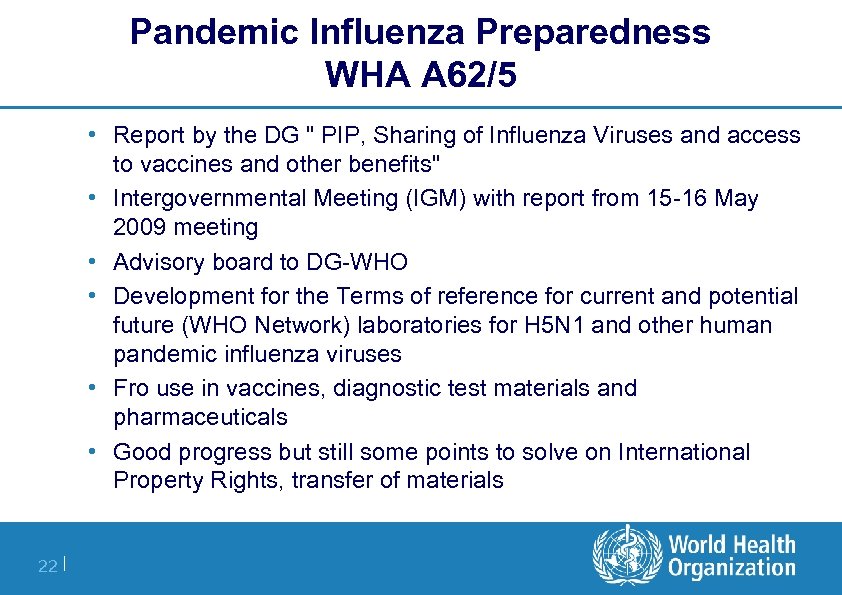 Pandemic Influenza Preparedness
WHA A62/5

• Report by the DG " PIP, Sharing of Influenza Viruses and access to vaccines and other benefits"
• Intergovernmental Meeting (IGM) with report from 15-16 May 2009 meeting
• Advisory board to DG-WHO
• Development for the Terms of reference for current and potential future (WHO Network) laboratories for H5N1 and other human pandemic influenza viruses
• Fro use in vaccines, diagnostic test materials and pharmaceuticals
• Good progress but still some points to solve on International Property Rights, transfer of materials

22 |

World Health Organization